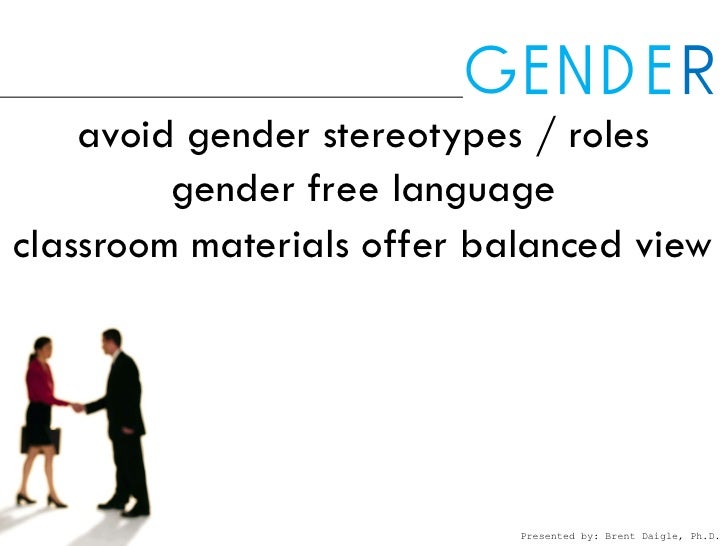 GENDER

avoid gender stereotypes / roles

gender free language

classroom materials offer balanced view

Presented by: Brent Daigle, Ph.D.